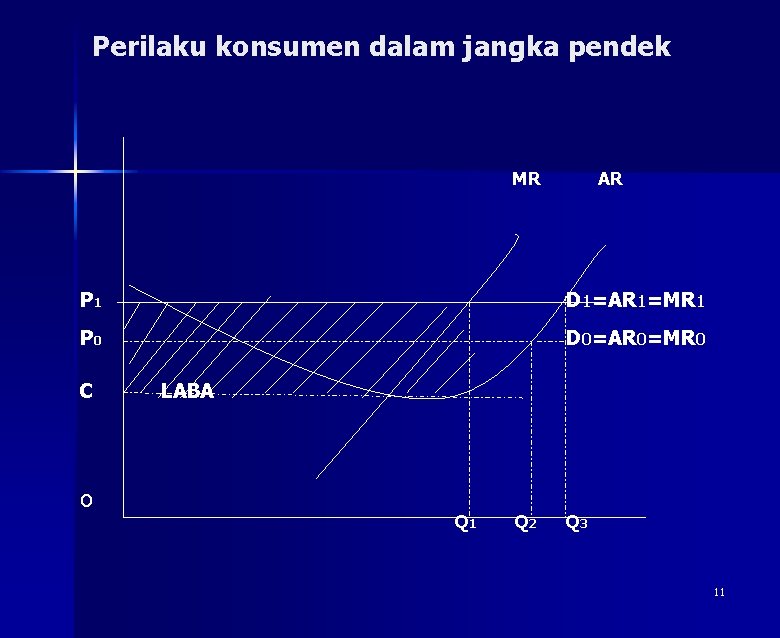 Perilaku konsumen dalam jangka pendek

MR AR

$P_1$

$D_1=AR_1=MR_1$

$P_0$

$D_0=AR_0=MR_0$

C LABA

O

$Q_1$ $Q_2$ $Q_3$

11